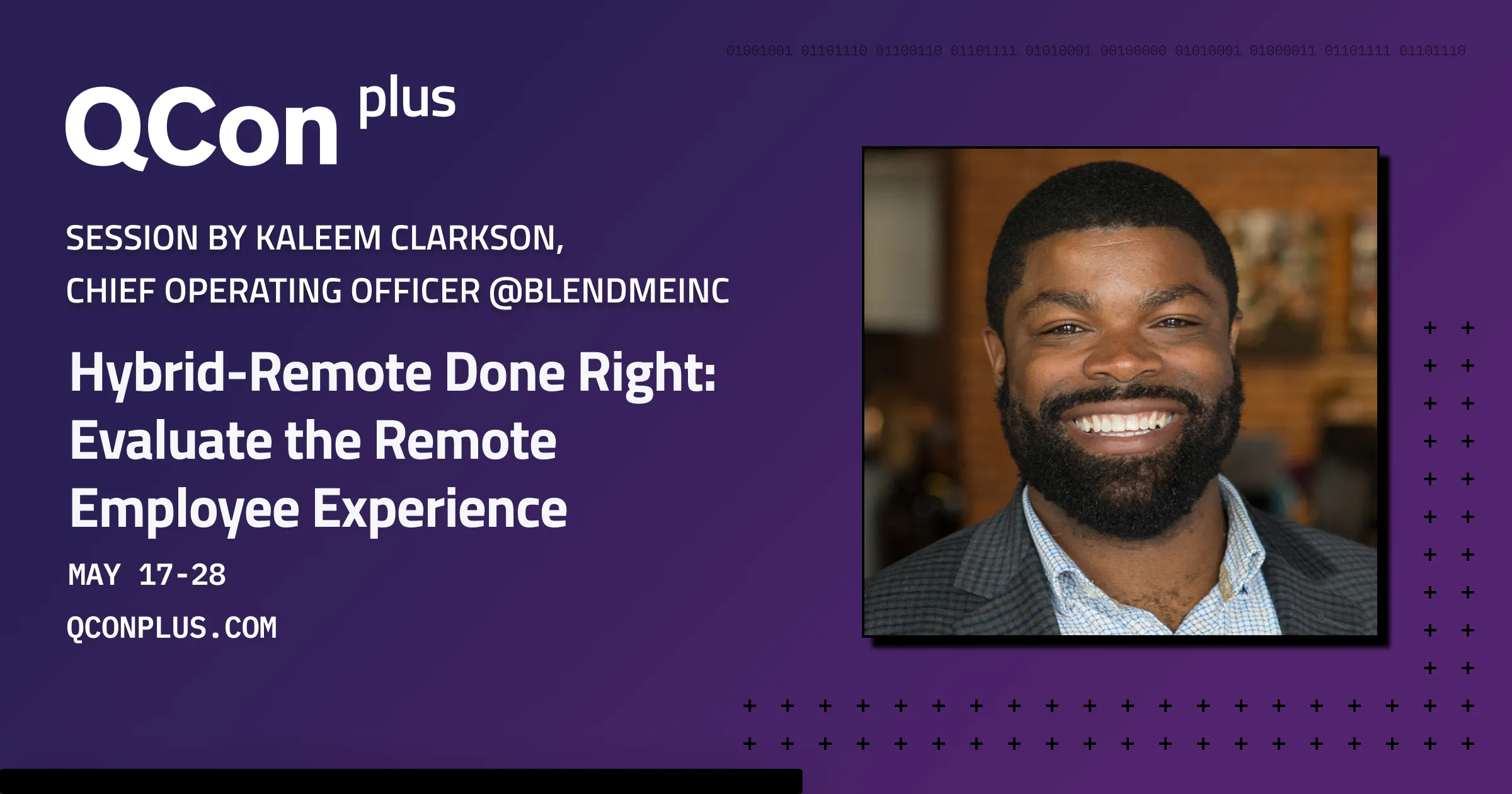 01001001 01101110 01100110 01101111 01010001 00100000 01010001 01000011 01101111 01101110

QCon plus

SESSION BY KALEEM CLARKSON, CHIEF OPERATING OFFICER @BLENDMEINC

Hybrid-Remote Done Right: Evaluate the Remote Employee Experience

MAY 17-28

QCONPLUS.COM